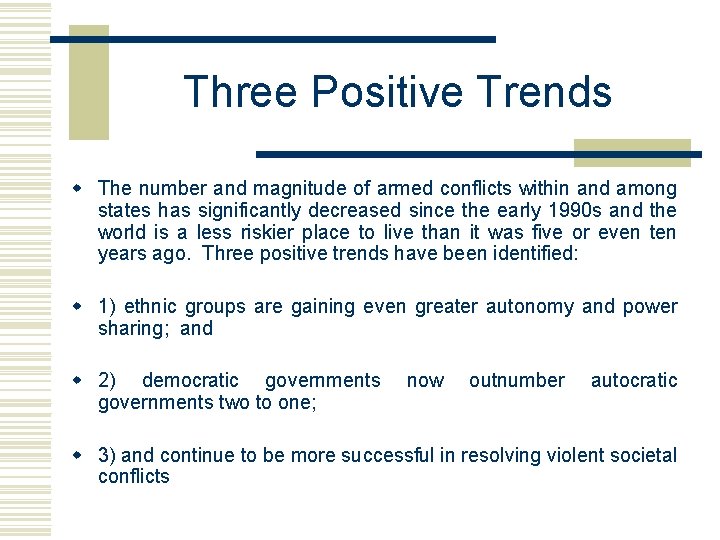 Three Positive Trends

The number and magnitude of armed conflicts within and among states has significantly decreased since the early 1990s and the world is a less riskier place to live than it was five or even ten years ago. Three positive trends have been identified:

1) ethnic groups are gaining even greater autonomy and power sharing; and

2) democratic governments now outnumber autocratic governments two to one;

3) and continue to be more successful in resolving violent societal conflicts